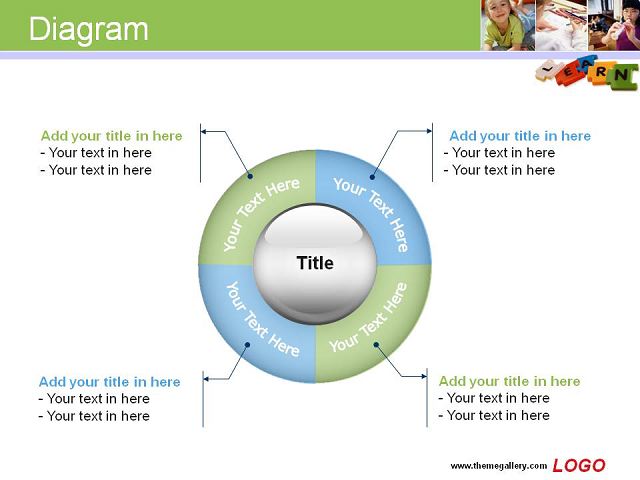 Diagram

LEARN

Add your title in here
- Your text in here
- Your text in here

Add your title in here
- Your text in here
- Your text in here

Your Text Here

Your Text Here

Title

Your Text Here

Your Text Here

Add your title in here
- Your text in here
- Your text in here

Add your title in here
- Your text in here
- Your text in here

www.themegallery.com LOGO